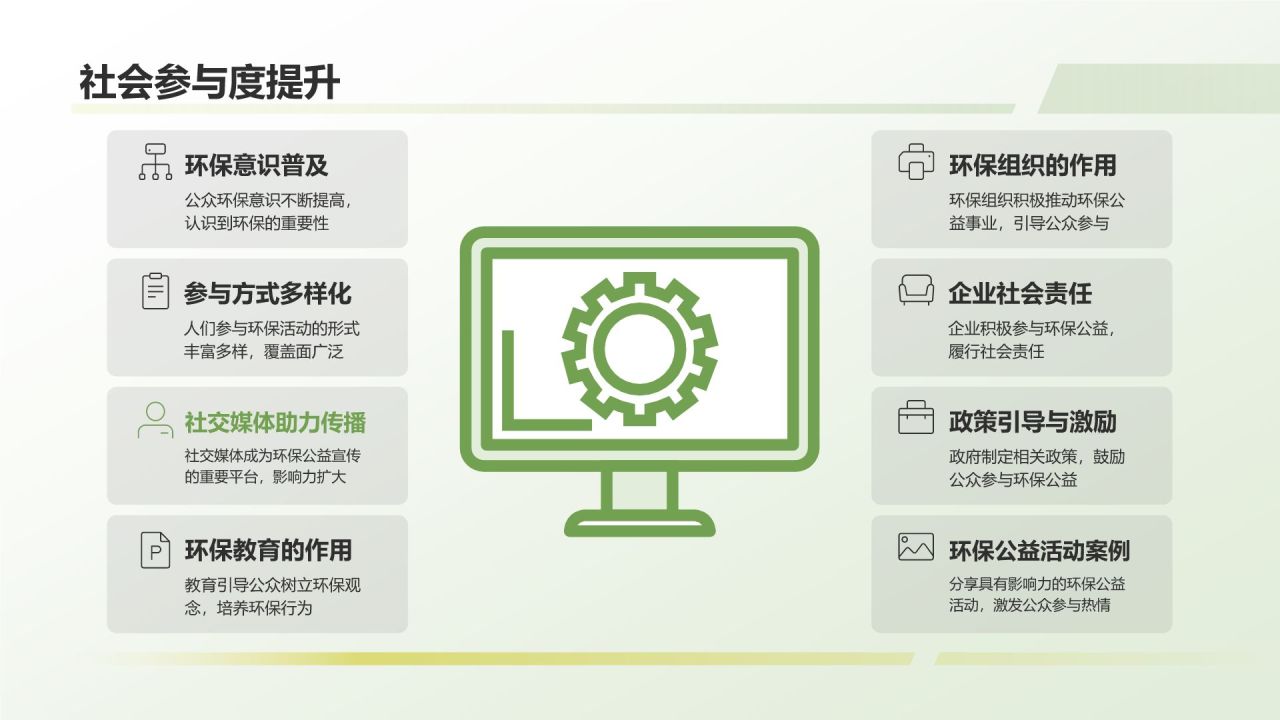 社会参与度提升

环保意识普及
公众环保意识不断提高，认识到环保的重要性

参与方式多样化
人们参与环保活动的形式丰富多样，覆盖面广泛

社交媒体助力传播
社交媒体成为环保公益宣传的重要平台，影响力扩大

环保教育的作用
教育引导公众树立环保观念，培养环保行为

环保组织的作用
环保组织积极推动环保公益事业，引导公众参与

企业社会责任
企业积极参与环保公益，履行社会责任

政策引导与激励
政府制定相关政策，鼓励公众参与环保公益

环保公益活动案例
分享具有影响力的环保公益活动，激发公众参与热情